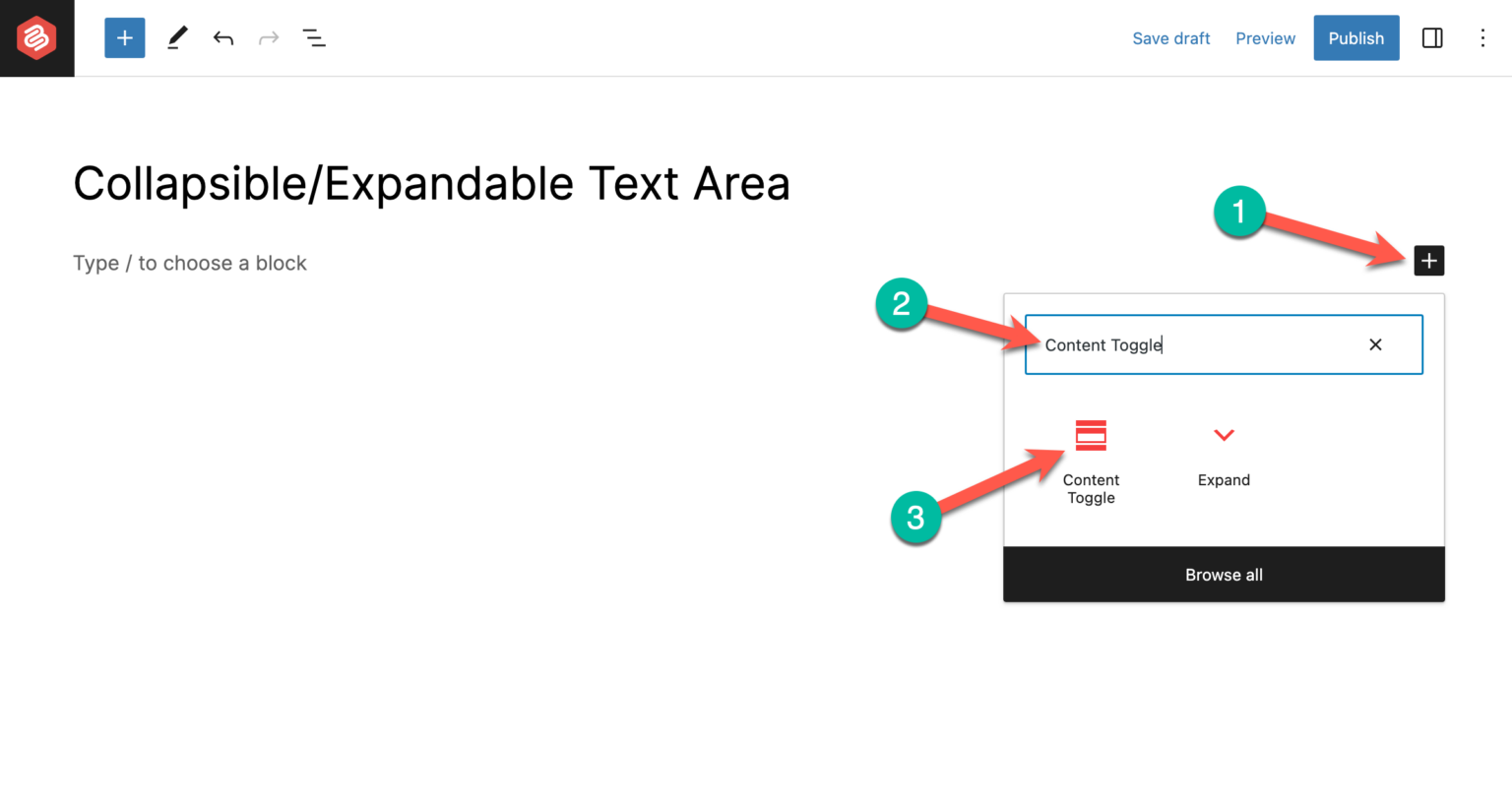 Save draft Preview Publish

Collapsible/Expandable Text Area

Type / to choose a block

1

2

Content Toggle

3

Content Toggle

Expand

Browse all